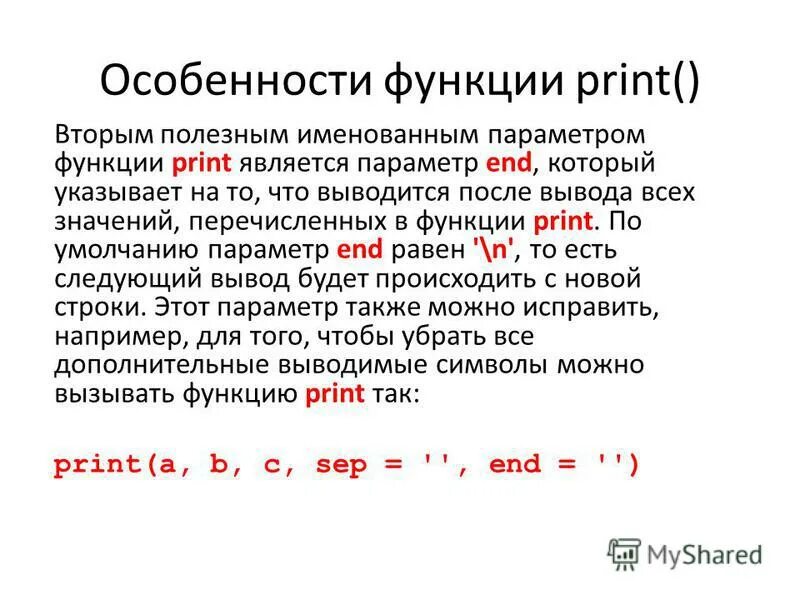 Особенности функции print()

Вторым полезным именованным параметром функции print является параметр end, который указывает на то, что выводится после вывода всех значений, перечисленных в функции print. По умолчанию параметр end равен '\n', то есть следующий вывод будет происходить с новой строки. Этот параметр также можно исправить, например, для того, чтобы убрать все дополнительные выводимые символы можно вызывать функцию print так:

print(a, b, c, sep = '', end = '')

MyShared